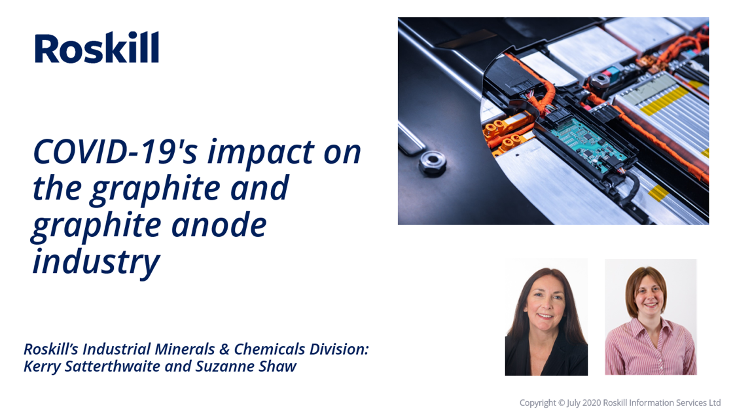 Roskill

COVID-19's impact on the graphite and graphite anode industry

Roskill's Industrial Minerals & Chemicals Division: Kerry Satterthwaite and Suzanne Shaw

Copyright © July 2020 Roskill Information Services Ltd